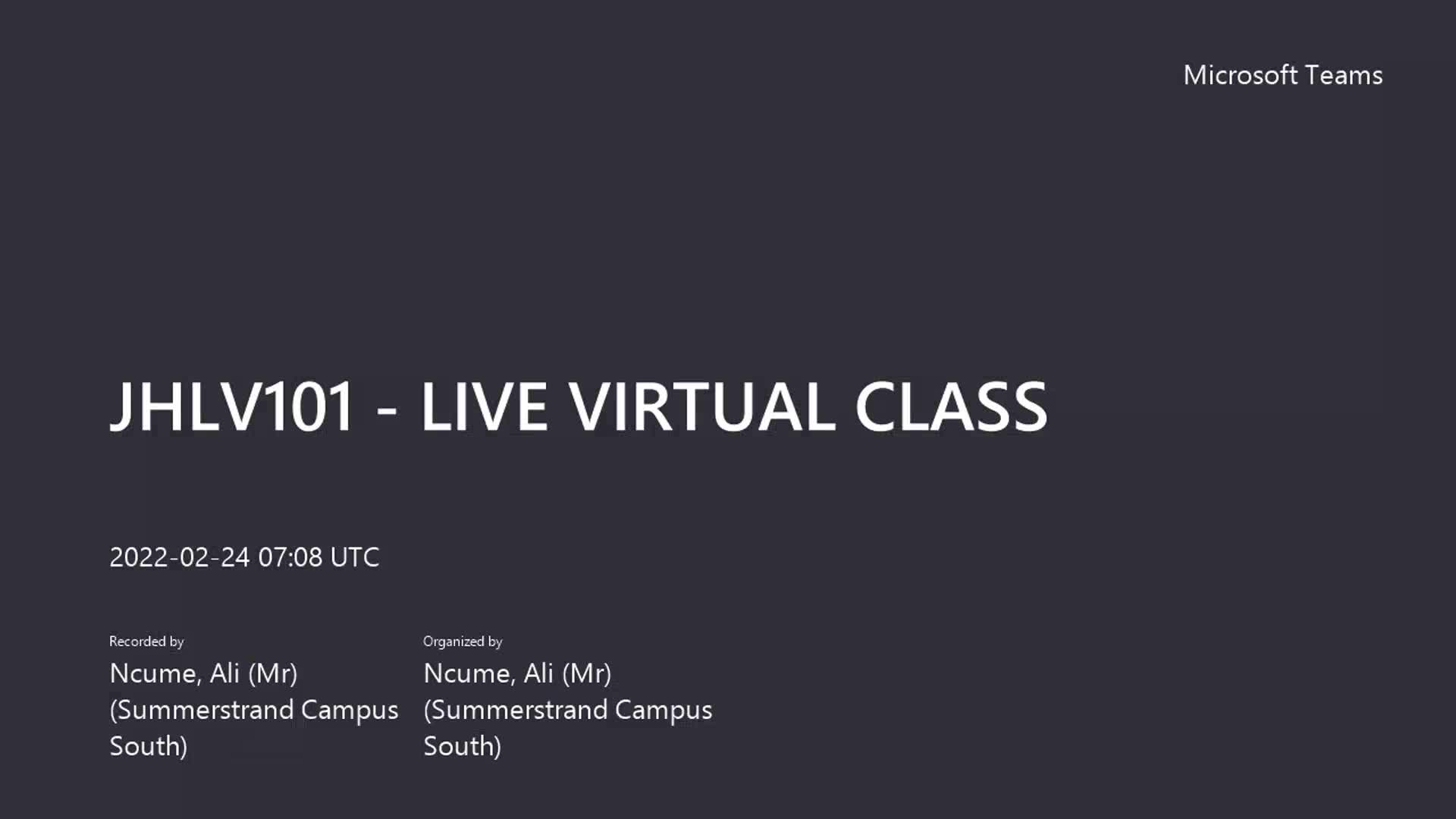 Microsoft Teams

JHLV101 - LIVE VIRTUAL CLASS

2022-02-24 07:08 UTC

Recorded by
Ncume, Ali (Mr) (Summerstrand Campus South)

Organized by
Ncume, Ali (Mr) (Summerstrand Campus South)